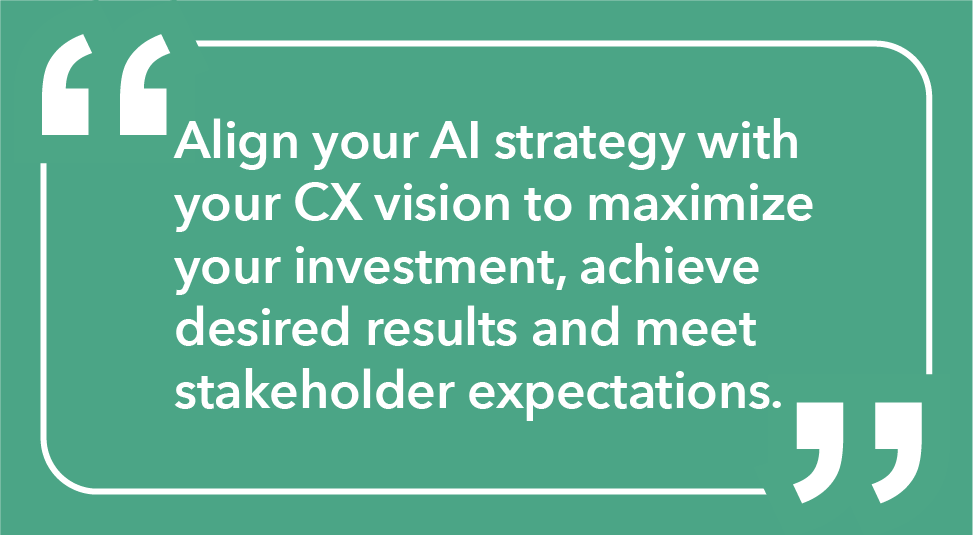 “Align your AI strategy with your CX vision to maximize your investment, achieve desired results and meet stakeholder expectations.”